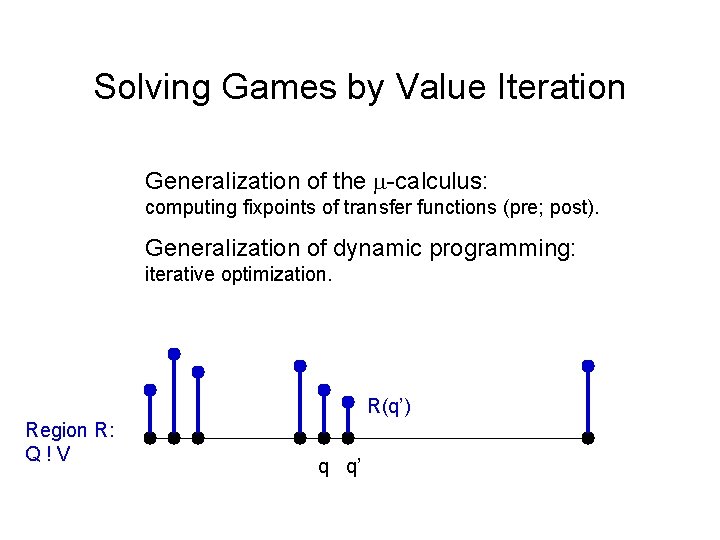 Solving Games by Value Iteration

Generalization of the $\mu$-calculus:
computing fixpoints of transfer functions (pre; post).

Generalization of dynamic programming:
iterative optimization.

R(q')

Region R:
Q ! V

q q'